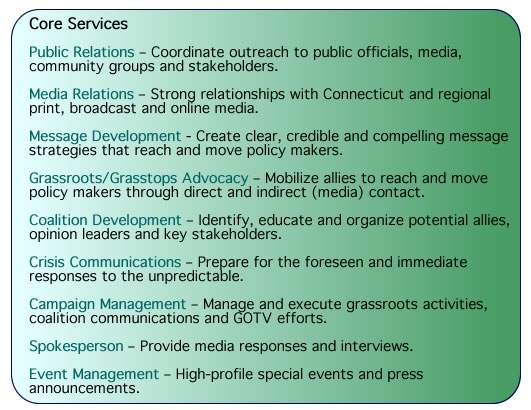 Core Services

Public Relations – Coordinate outreach to public officials, media, community groups and stakeholders.

Media Relations – Strong relationships with Connecticut and regional print, broadcast and online media.

Message Development - Create clear, credible and compelling message strategies that reach and move policy makers.

Grassroots/Grasstops Advocacy – Mobilize allies to reach and move policy makers through direct and indirect (media) contact.

Coalition Development – Identify, educate and organize potential allies, opinion leaders and key stakeholders.

Crisis Communications – Prepare for the foreseen and immediate responses to the unpredictable.

Campaign Management – Manage and execute grassroots activities, coalition communications and GOTV efforts.

Spokesperson – Provide media responses and interviews.

Event Management – High-profile special events and press announcements.